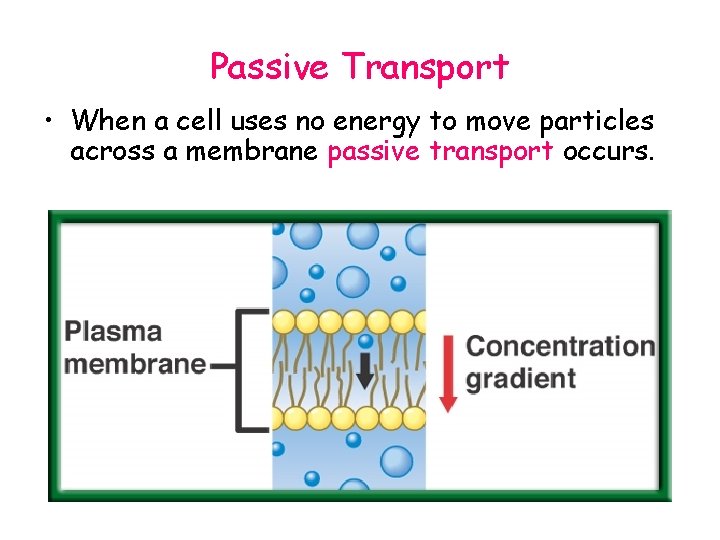 Passive Transport

• When a cell uses no energy to move particles across a membrane passive transport occurs.

Plasma membrane

Concentration gradient